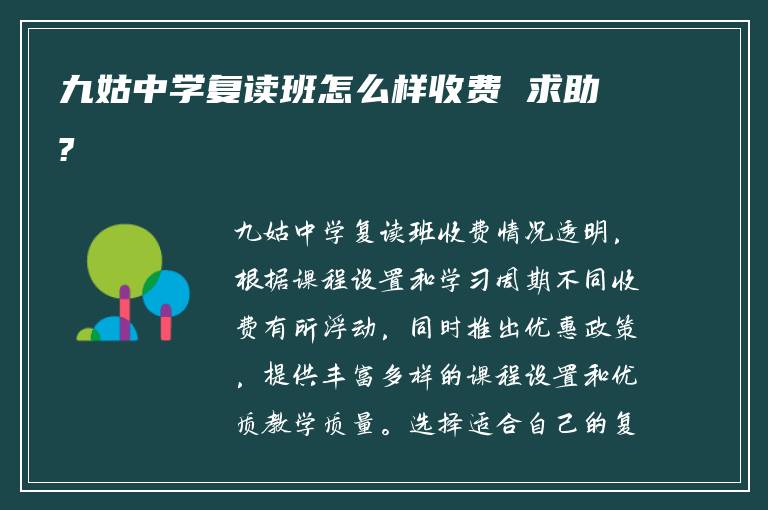 九姑中学复读班怎么样收费 求助?

九姑中学复读班收费情况透明，根据课程设置和学习周期不同收费有所浮动，同时推出优惠政策，提供丰富多样的课程设置和优质教学质量。选择适合自己的复